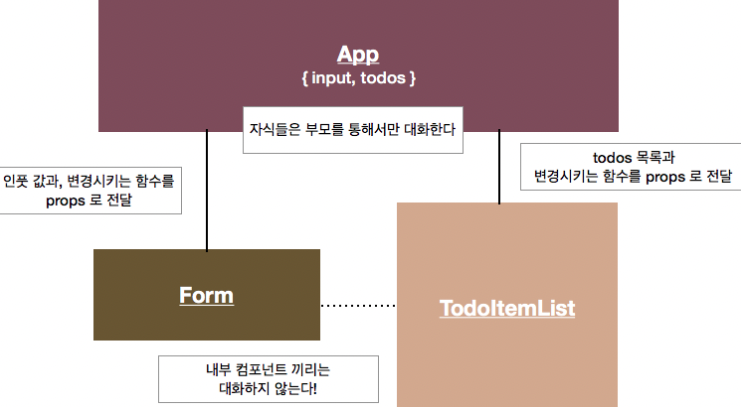 App
{ input, todos }

자식들은 부모를 통해서만 대화한다

인풋 값과, 변경시키는 함수를 props 로 전달

todos 목록과 변경시키는 함수를 props 로 전달

Form

TodoItemList

내부 컴포넌트 끼리는 대화하지 않는다!